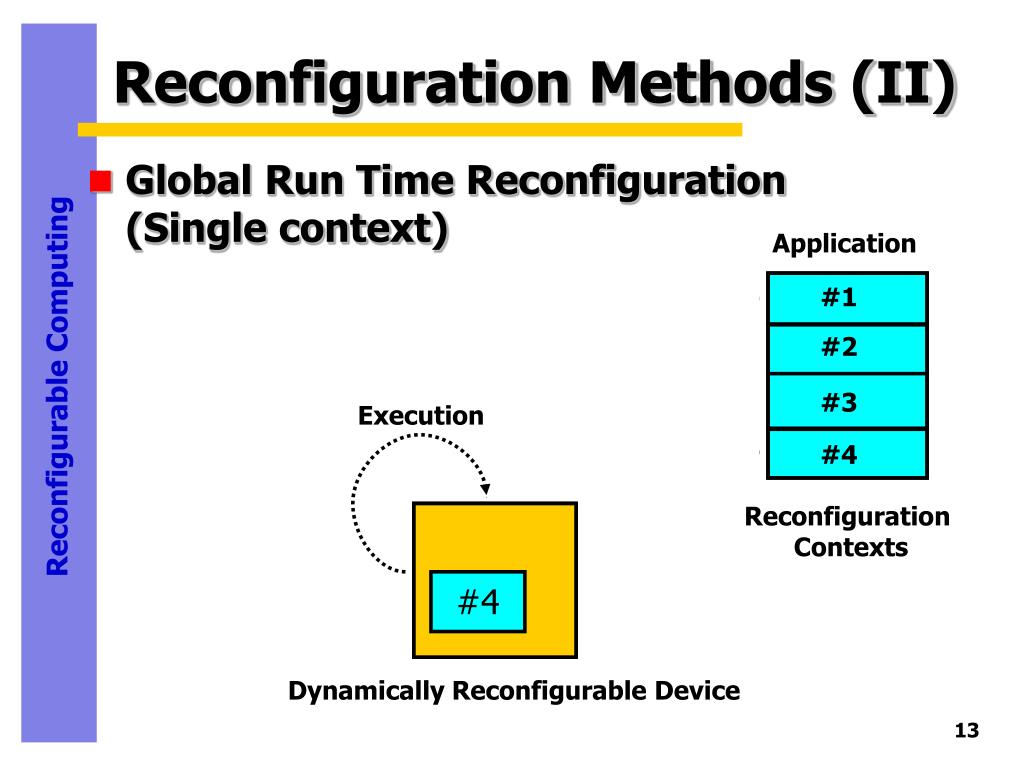 Reconfigurable Computing

Reconfiguration Methods (II)

Global Run Time Reconfiguration (Single context)

Application

#1

#2

#3

#4

Reconfiguration Contexts

Execution

#4

Dynamically Reconfigurable Device

13